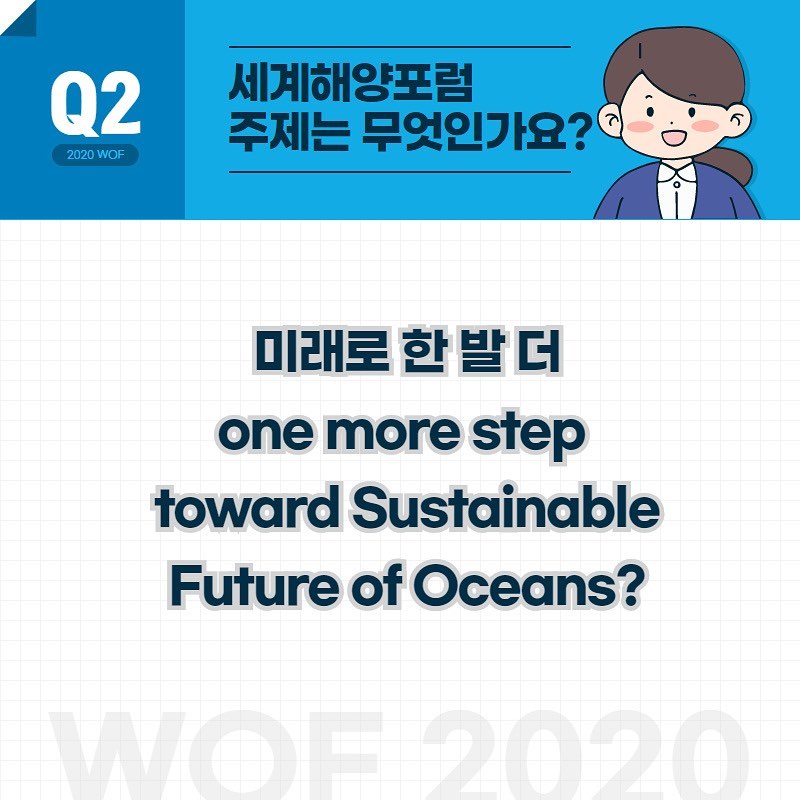 Q2
2020 WOF

세계해양포럼
주제는 무엇인가요?

미래로 한 발 더
one more step toward Sustainable Future of Oceans?

WOF 2020